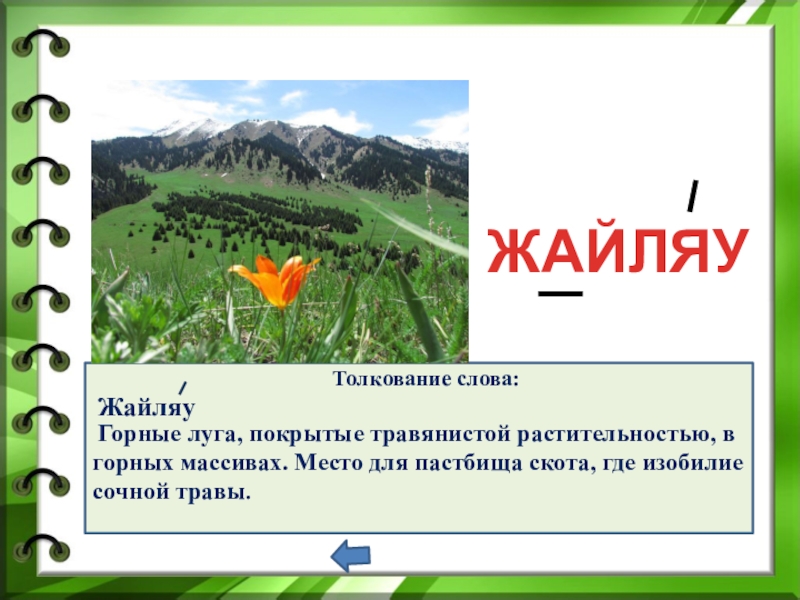 ЖАЙЛЯУ

Толкование слова:

Жайляу

Горные луга, покрытые травянистой растительностью, в горных массивах. Место для пастбища скота, где изобилие сочной травы.